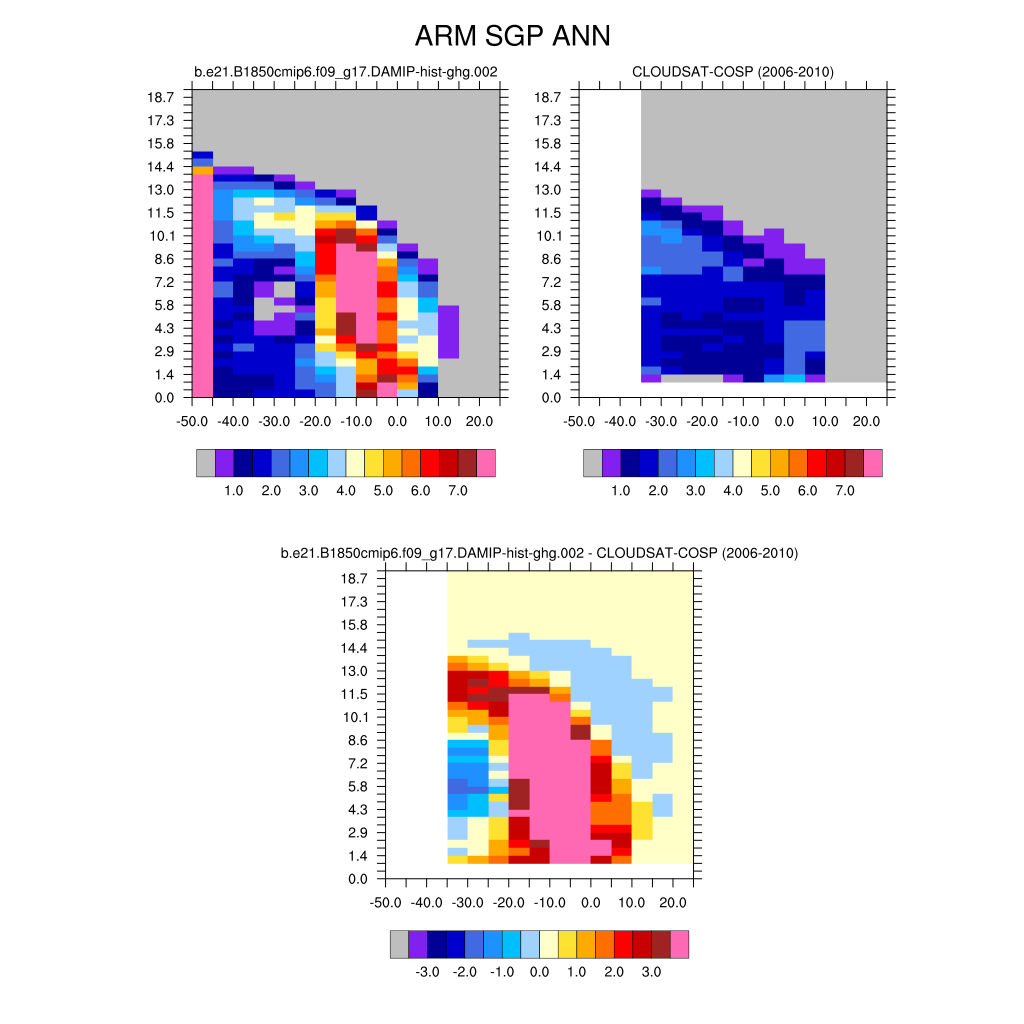 ARM SGP ANN

b.e21.B1850cmip6.f09_g17.DAMIP-hist-ghg.002

18.7
17.3
15.8
14.4
13.0
11.5
10.1
8.6
7.2
5.8
4.3
2.9
1.4
0.0

-50.0 -40.0 -30.0 -20.0 -10.0 0.0 10.0 20.0

1.0 2.0 3.0 4.0 5.0 6.0 7.0

CLOUDSAT-COSP (2006-2010)

18.7
17.3
15.8
14.4
13.0
11.5
10.1
8.6
7.2
5.8
4.3
2.9
1.4
0.0

-50.0 -40.0 -30.0 -20.0 -10.0 0.0 10.0 20.0

1.0 2.0 3.0 4.0 5.0 6.0 7.0

b.e21.B1850cmip6.f09_g17.DAMIP-hist-ghg.002 - CLOUDSAT-COSP (2006-2010)

18.7
17.3
15.8
14.4
13.0
11.5
10.1
8.6
7.2
5.8
4.3
2.9
1.4
0.0

-50.0 -40.0 -30.0 -20.0 -10.0 0.0 10.0 20.0

-3.0 -2.0 -1.0 0.0 1.0 2.0 3.0